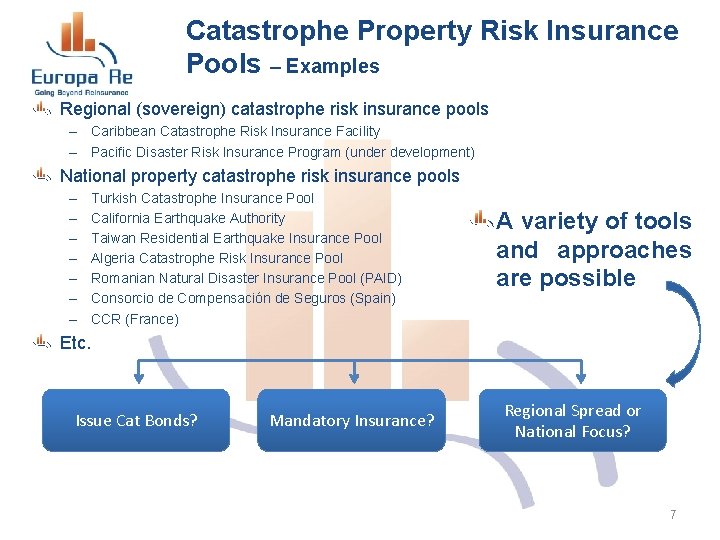 Europa Re
Going Beyond Reinsurance

Catastrophe Property Risk Insurance Pools – Examples

Regional (sovereign) catastrophe risk insurance pools
– Caribbean Catastrophe Risk Insurance Facility
– Pacific Disaster Risk Insurance Program (under development)

National property catastrophe risk insurance pools
– Turkish Catastrophe Insurance Pool
– California Earthquake Authority
– Taiwan Residential Earthquake Insurance Pool
– Algeria Catastrophe Risk Insurance Pool
– Romanian Natural Disaster Insurance Pool (PAID)
– Consorcio de Compensación de Seguros (Spain)
– CCR (France)

Etc.

A variety of tools and approaches are possible

Issue Cat Bonds?

Mandatory Insurance?

Regional Spread or National Focus?

7